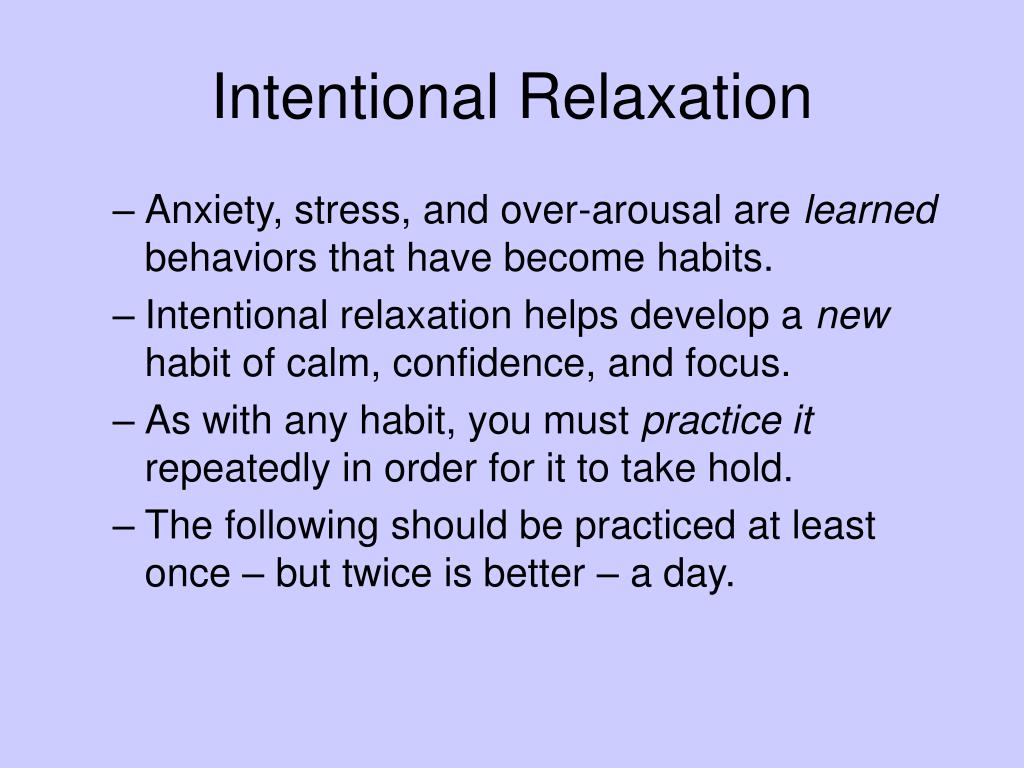 Intentional Relaxation

– Anxiety, stress, and over-arousal are learned behaviors that have become habits.

– Intentional relaxation helps develop a new habit of calm, confidence, and focus.

– As with any habit, you must practice it repeatedly in order for it to take hold.

– The following should be practiced at least once – but twice is better – a day.